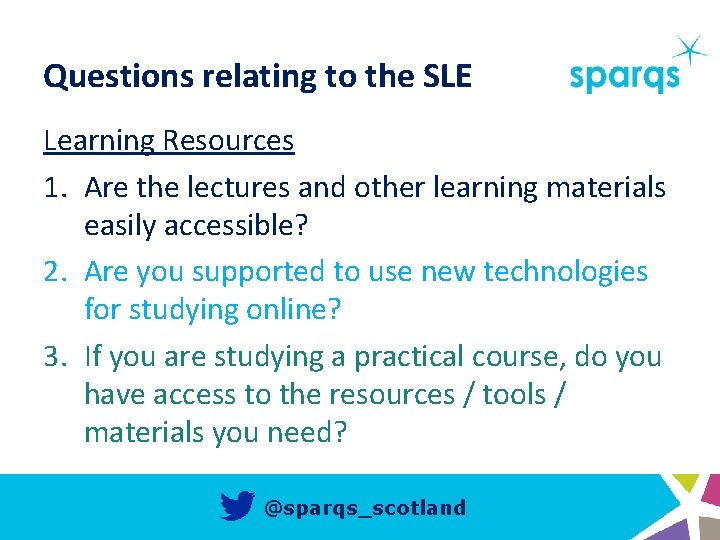 Questions relating to the SLE

sparqs

Learning Resources

1. Are the lectures and other learning materials easily accessible?
2. Are you supported to use new technologies for studying online?
3. If you are studying a practical course, do you have access to the resources / tools / materials you need?

@sparqs_scotland